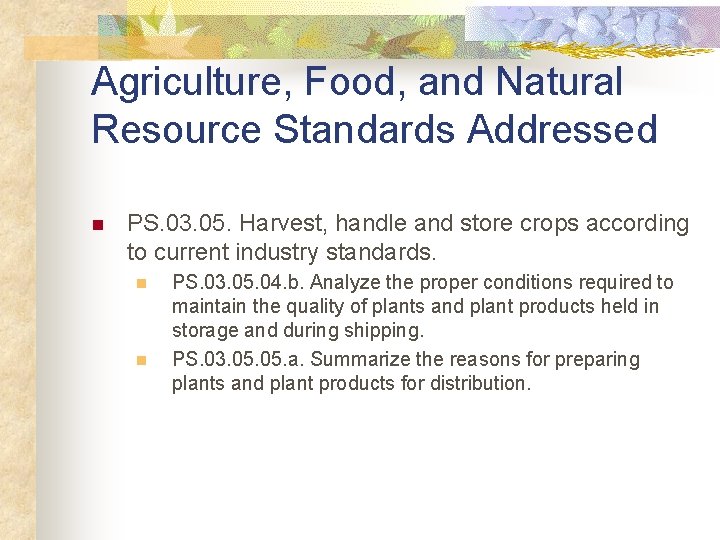 Agriculture, Food, and Natural Resource Standards Addressed

PS.03.05. Harvest, handle and store crops according to current industry standards.

PS.03.05.04.b. Analyze the proper conditions required to maintain the quality of plants and plant products held in storage and during shipping.

PS.03.05.05.a. Summarize the reasons for preparing plants and plant products for distribution.